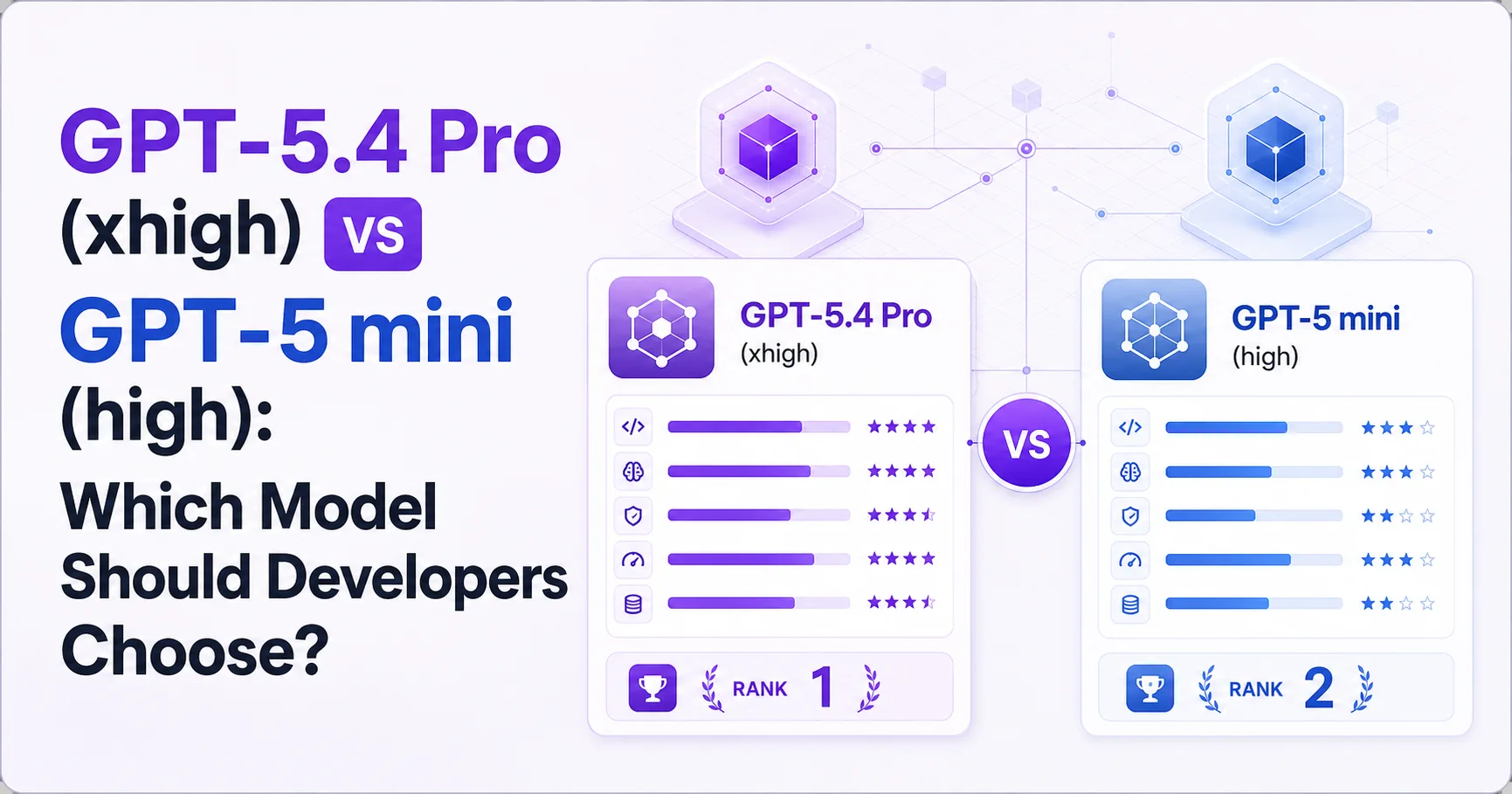 GPT-5.4 Pro (xhigh) VS GPT-5 mini (high): Which Model Should Developers Choose?

GPT-5.4 Pro
(xhigh)

RANK 1

VS

GPT-5 mini
(high)

RANK 2